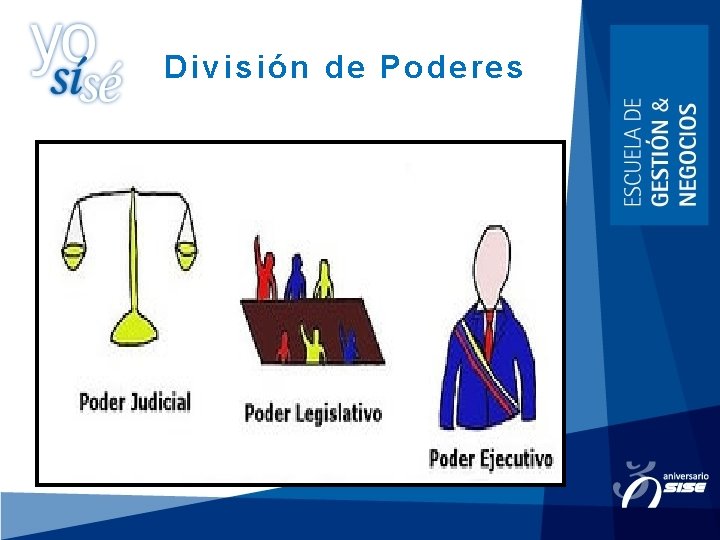 yo sí sé

División de Poderes

ESCUELA DE GESTIÓN & NEGOCIOS

Poder Judicial

Poder Legislativo

Poder Ejecutivo

aniversario SISE